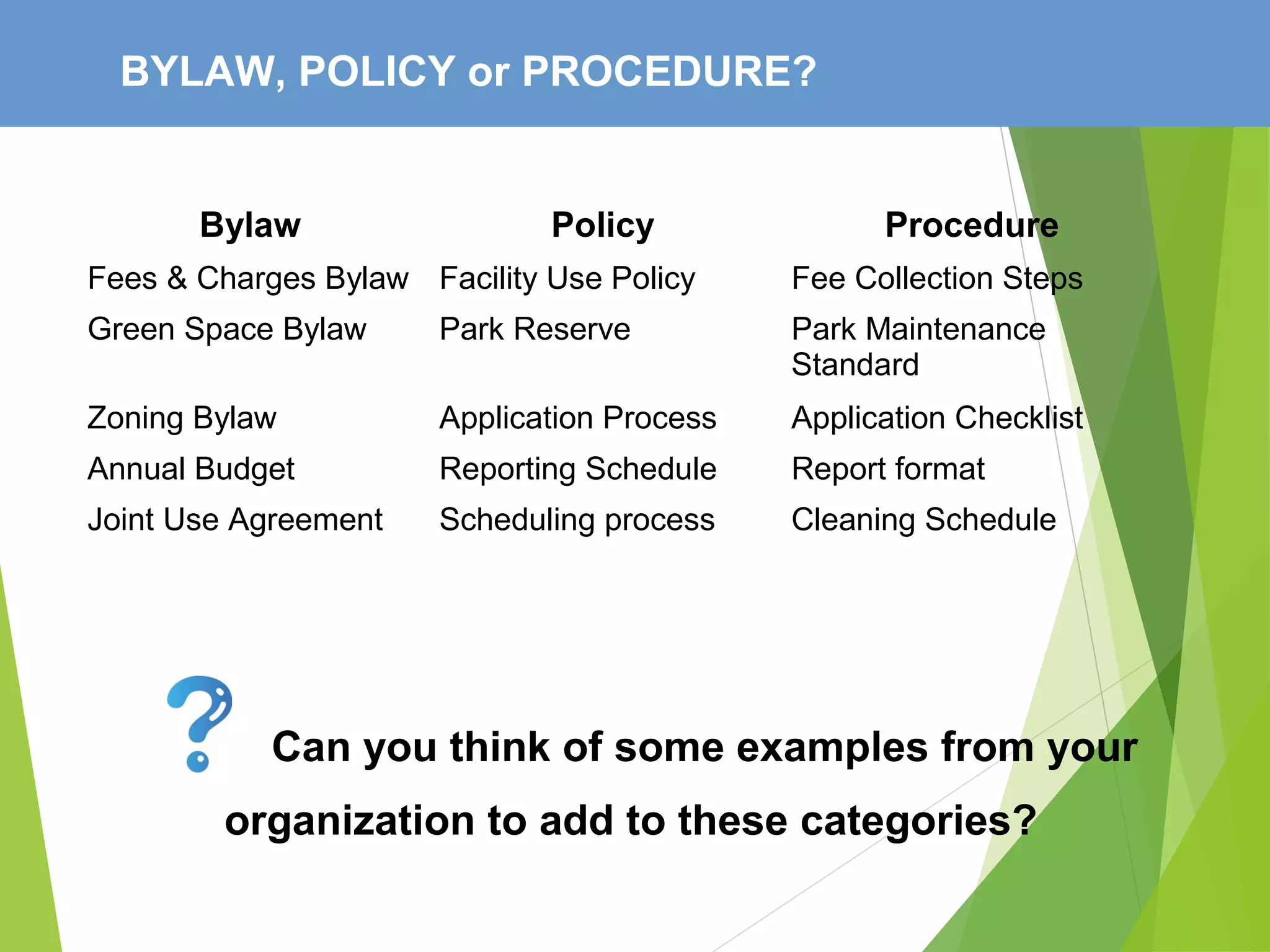 BYLAW, POLICY or PROCEDURE?

| Bylaw | Policy | Procedure |
|---|---|---|
| Fees & Charges Bylaw | Facility Use Policy | Fee Collection Steps |
| Green Space Bylaw | Park Reserve | Park Maintenance Standard |
| Zoning Bylaw | Application Process | Application Checklist |
| Annual Budget | Reporting Schedule | Report format |
| Joint Use Agreement | Scheduling process | Cleaning Schedule |

Can you think of some examples from your organization to add to these categories?